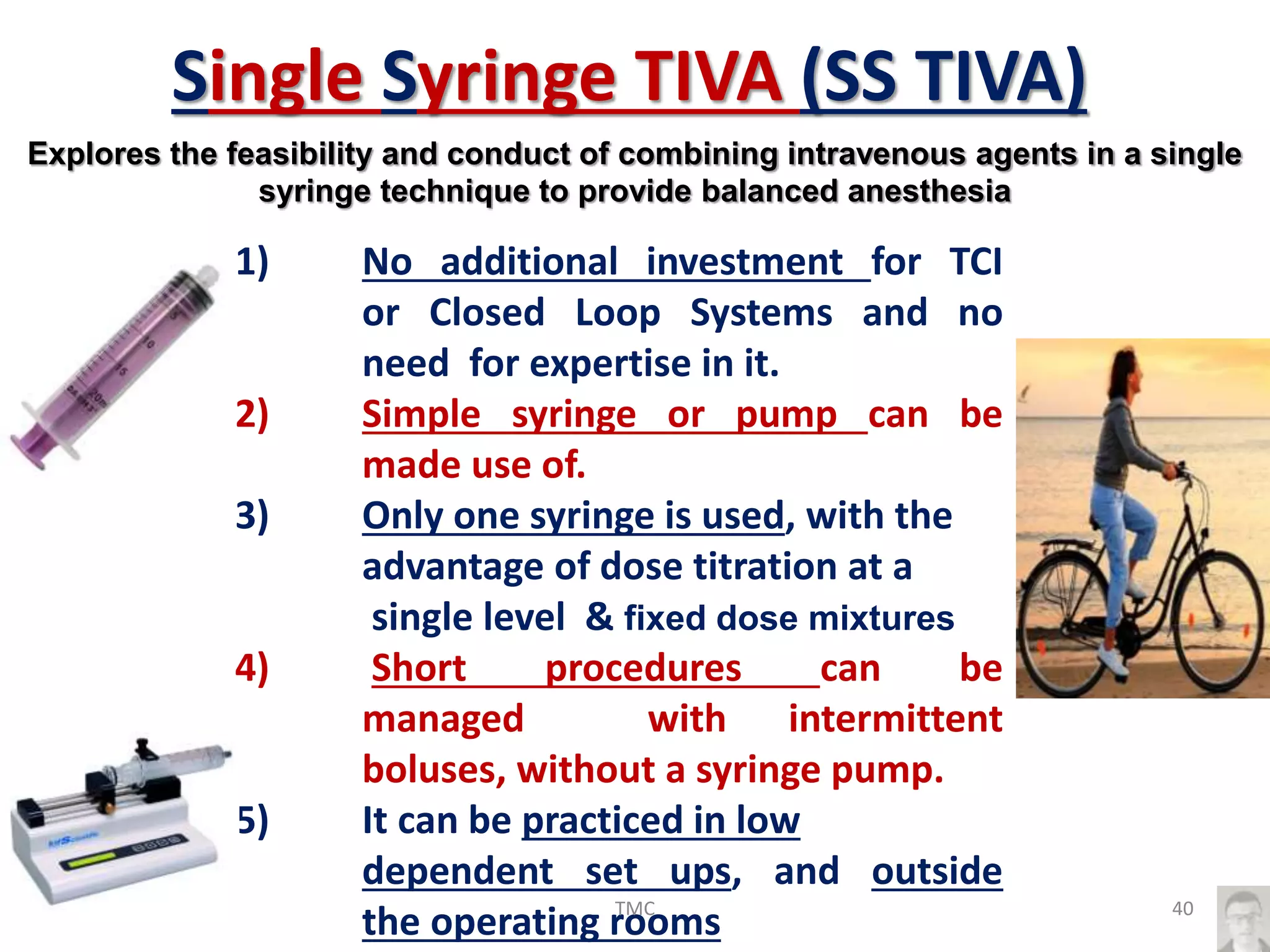 Single Syringe TIVA (SS TIVA)

Explores the feasibility and conduct of combining intravenous agents in a single syringe technique to provide balanced anesthesia

1) No additional investment for TCI or Closed Loop Systems and no need for expertise in it.
2) Simple syringe or pump can be made use of.
3) Only one syringe is used, with the advantage of dose titration at a single level & fixed dose mixtures
4) Short procedures can be managed with intermittent boluses, without a syringe pump.
5) It can be practiced in low dependent set ups, and outside the operating rooms

TMC

40